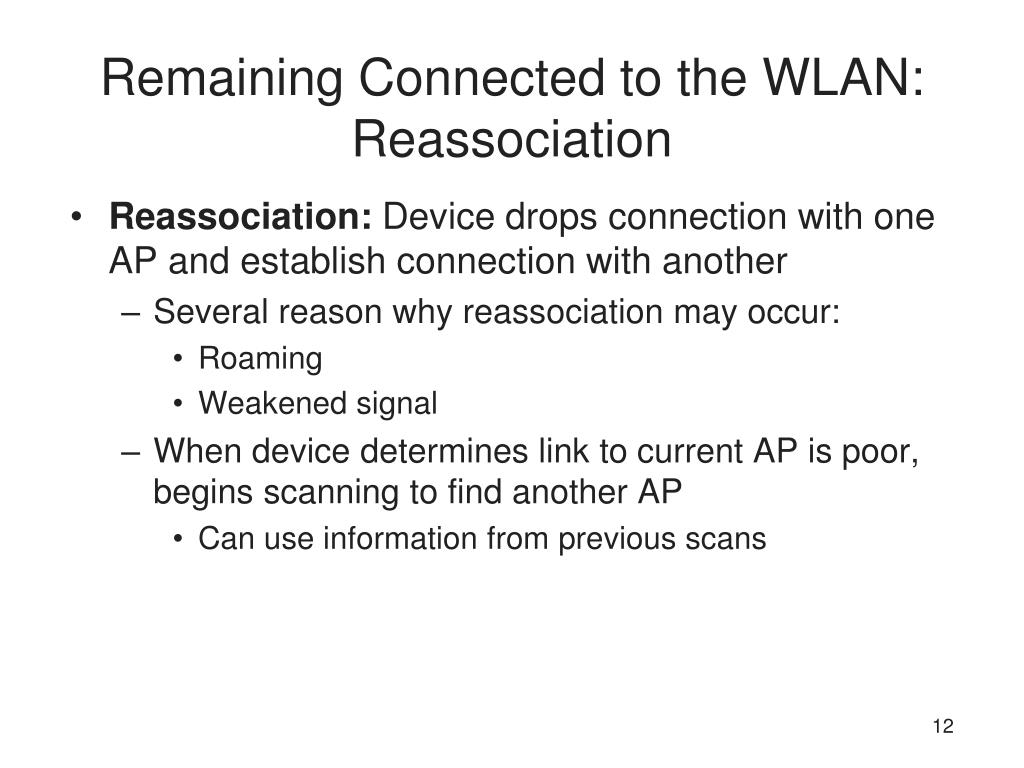 Remaining Connected to the WLAN: Reassociation

• Reassociation: Device drops connection with one AP and establish connection with another
– Several reason why reassociation may occur:
• Roaming
• Weakened signal
– When device determines link to current AP is poor, begins scanning to find another AP
• Can use information from previous scans

12